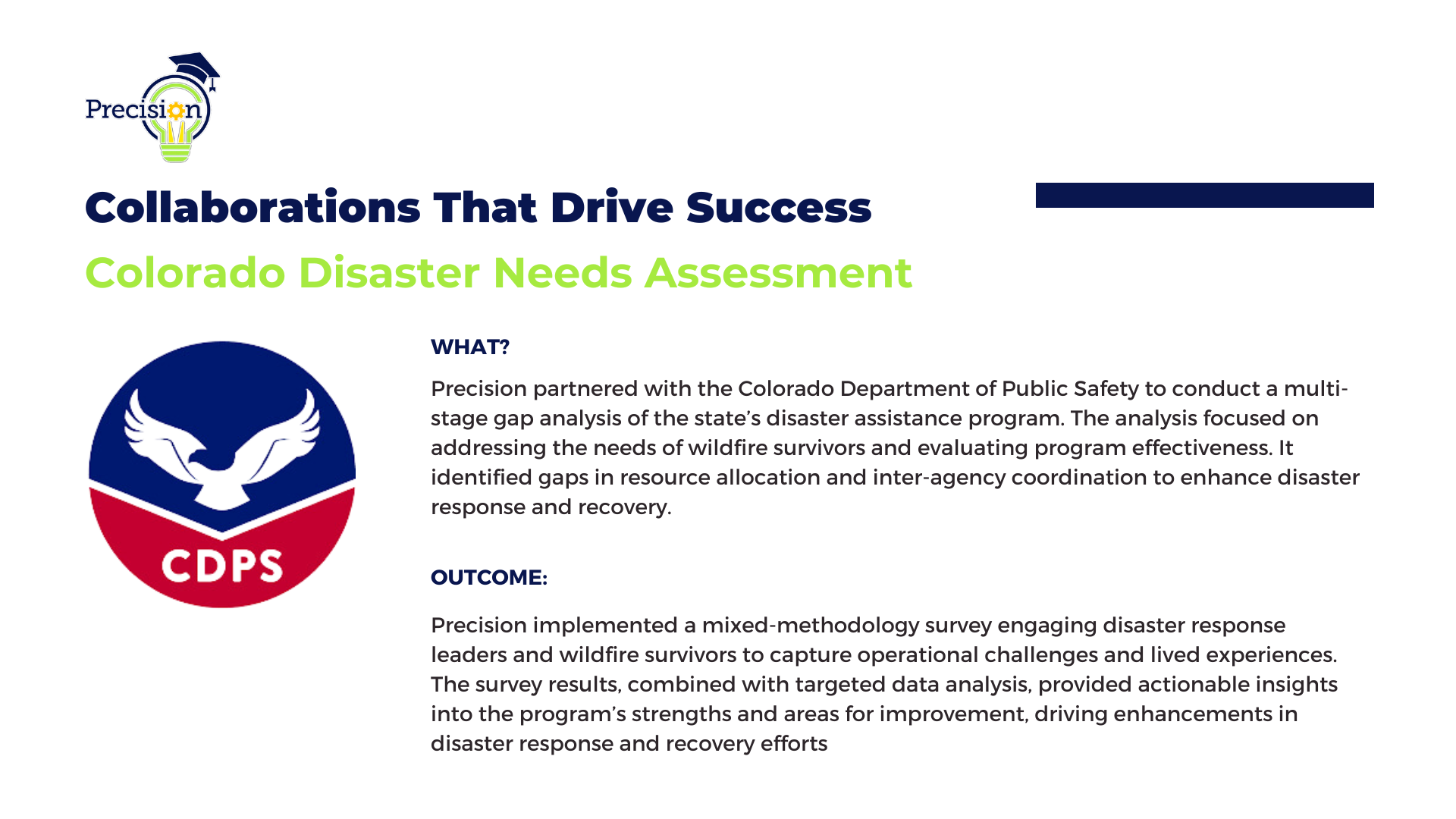 Precision

Collaborations That Drive Success

Colorado Disaster Needs Assessment

CDPS

WHAT?

Precision partnered with the Colorado Department of Public Safety to conduct a multi-stage gap analysis of the state's disaster assistance program. The analysis focused on addressing the needs of wildfire survivors and evaluating program effectiveness. It identified gaps in resource allocation and inter-agency coordination to enhance disaster response and recovery.

OUTCOME:

Precision implemented a mixed-methodology survey engaging disaster response leaders and wildfire survivors to capture operational challenges and lived experiences. The survey results, combined with targeted data analysis, provided actionable insights into the program's strengths and areas for improvement, driving enhancements in disaster response and recovery efforts